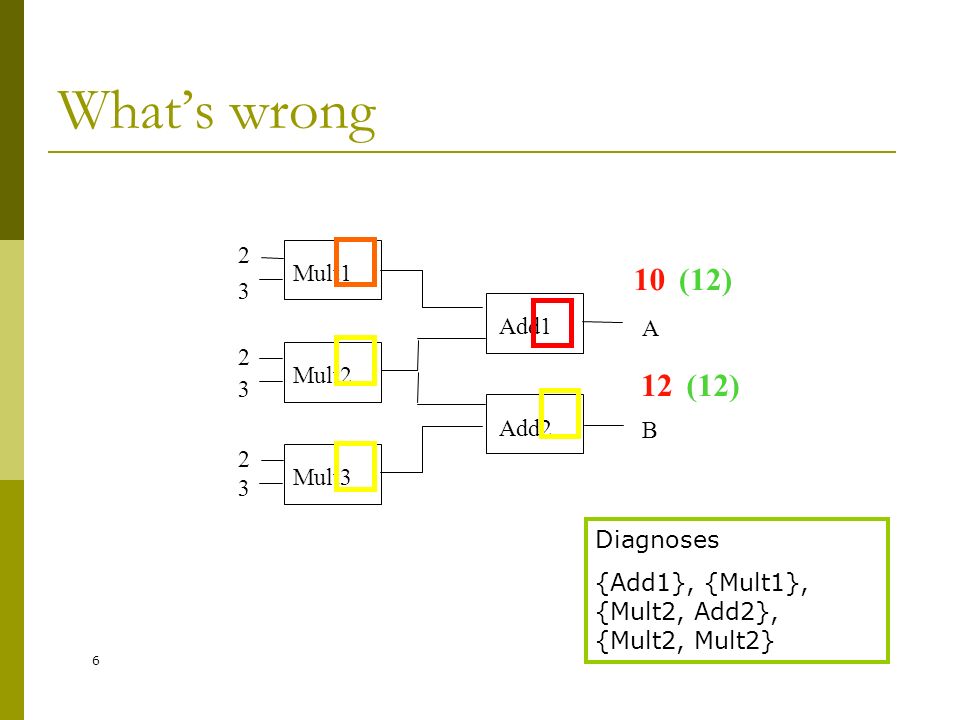 What's wrong

2
3
Mult1

2
3
Mult2

2
3
Mult3

Add1

Add2

10 (12)
A

12 (12)
B

Diagnoses
{Add1}, {Mult1}, {Mult2, Add2}, {Mult2, Mult2}

6